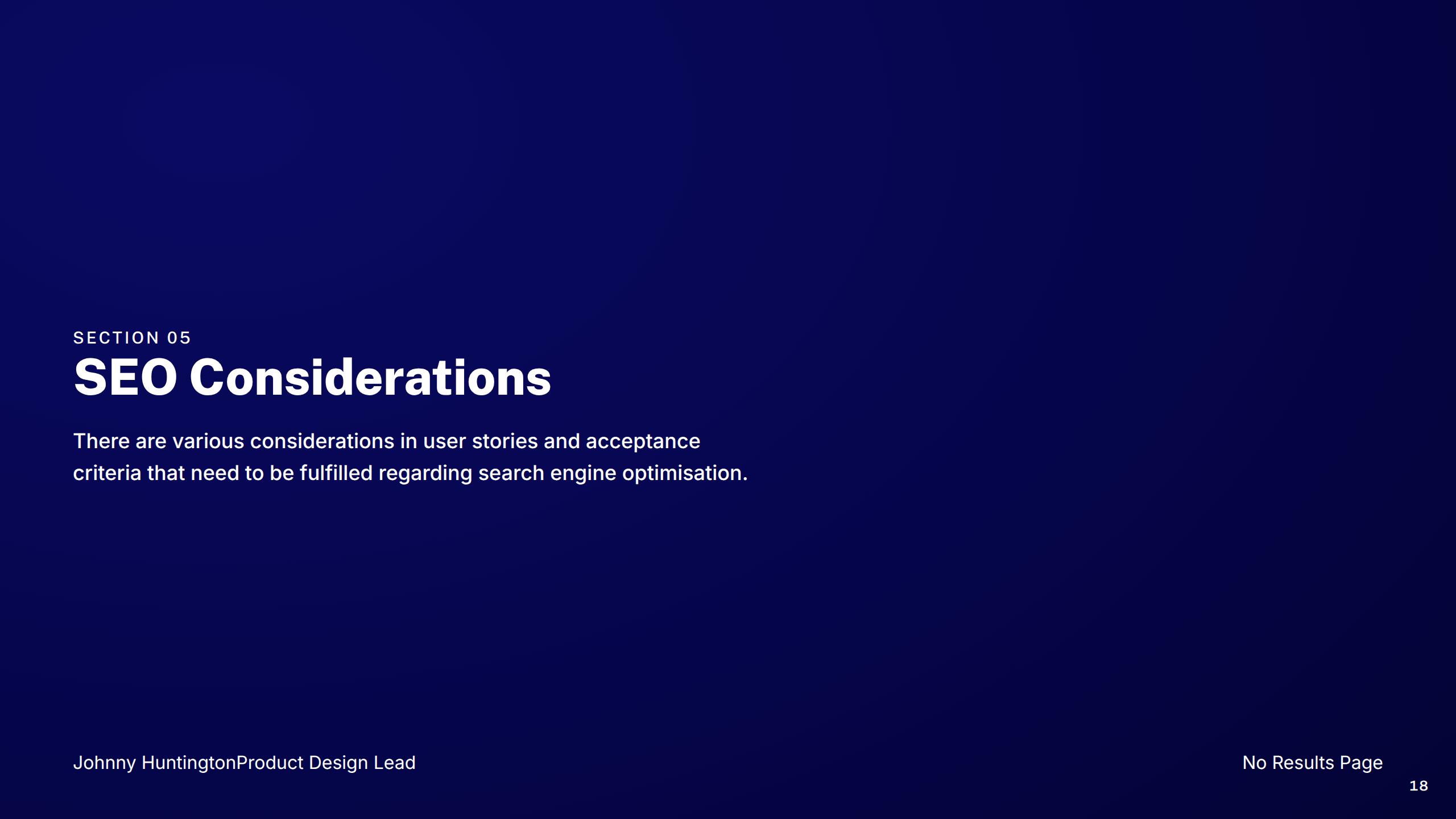 SECTION 05

SEO Considerations

There are various considerations in user stories and acceptance criteria that need to be fulfilled regarding search engine optimisation.

Johnny HuntingtonProduct Design Lead

No Results Page

18